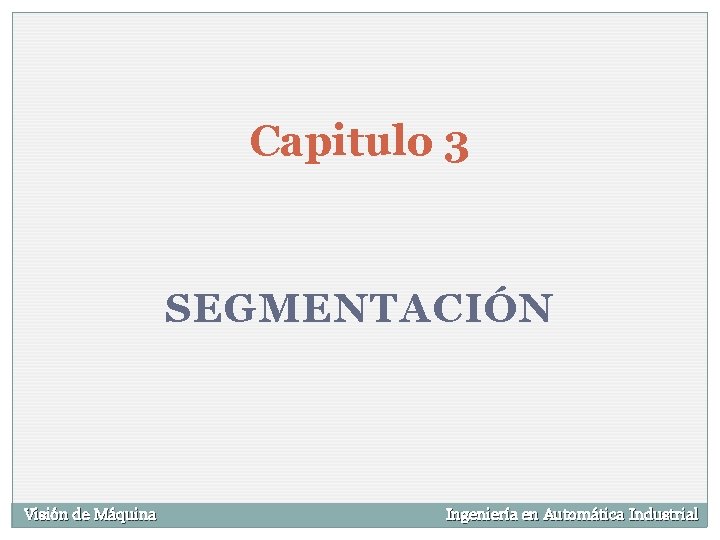 Capitulo 3

SEGMENTACIÓN

Visión de Máquina

Ingeniería en Automática Industrial